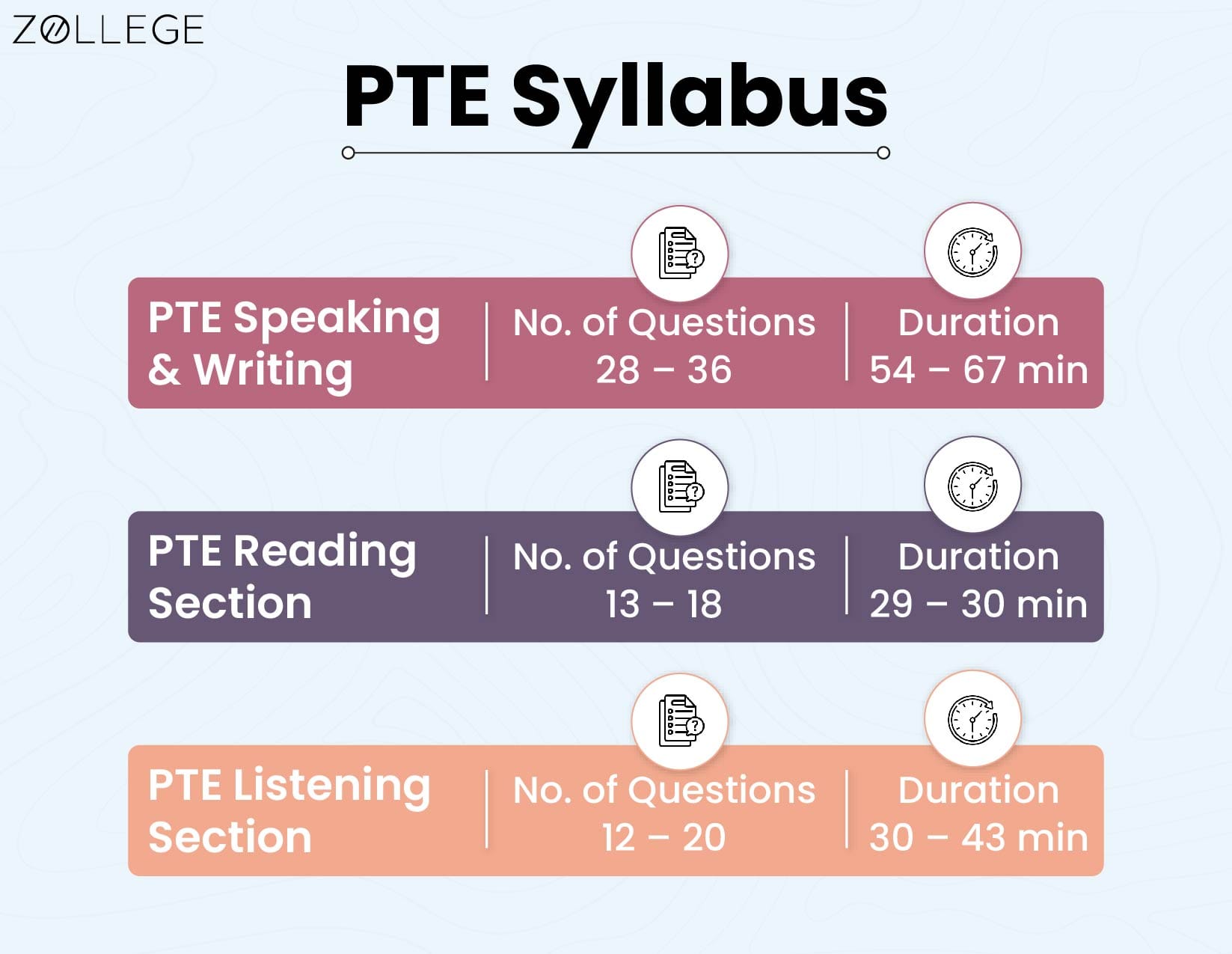 ZOLLEGE

PTE Syllabus

PTE Speaking & Writing
No. of Questions 28 – 36
Duration 54 – 67 min

PTE Reading Section
No. of Questions 13 – 18
Duration 29 – 30 min

PTE Listening Section
No. of Questions 12 – 20
Duration 30 – 43 min